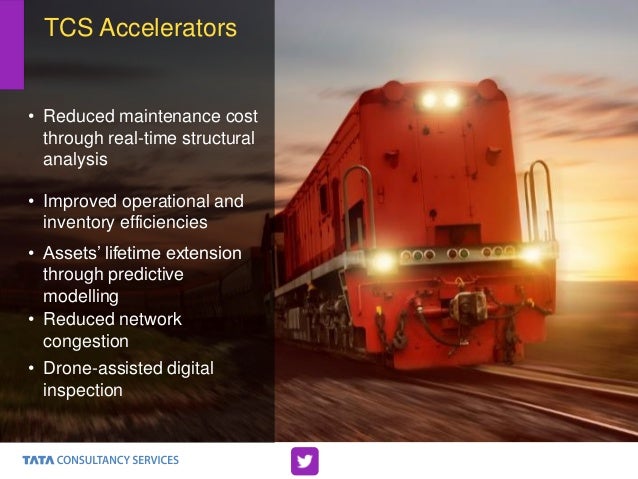 TCS Accelerators

• Reduced maintenance cost through real-time structural analysis

• Improved operational and inventory efficiencies

• Assets' lifetime extension through predictive modelling

• Reduced network congestion

• Drone-assisted digital inspection

TATA CONSULTANCY SERVICES